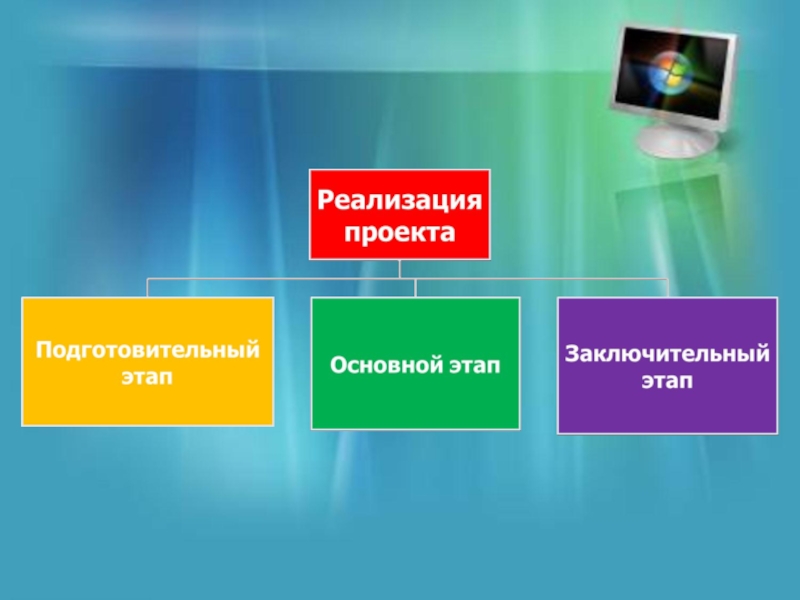 Реализация проекта

Подготовительный этап

Основной этап

Заключительный этап